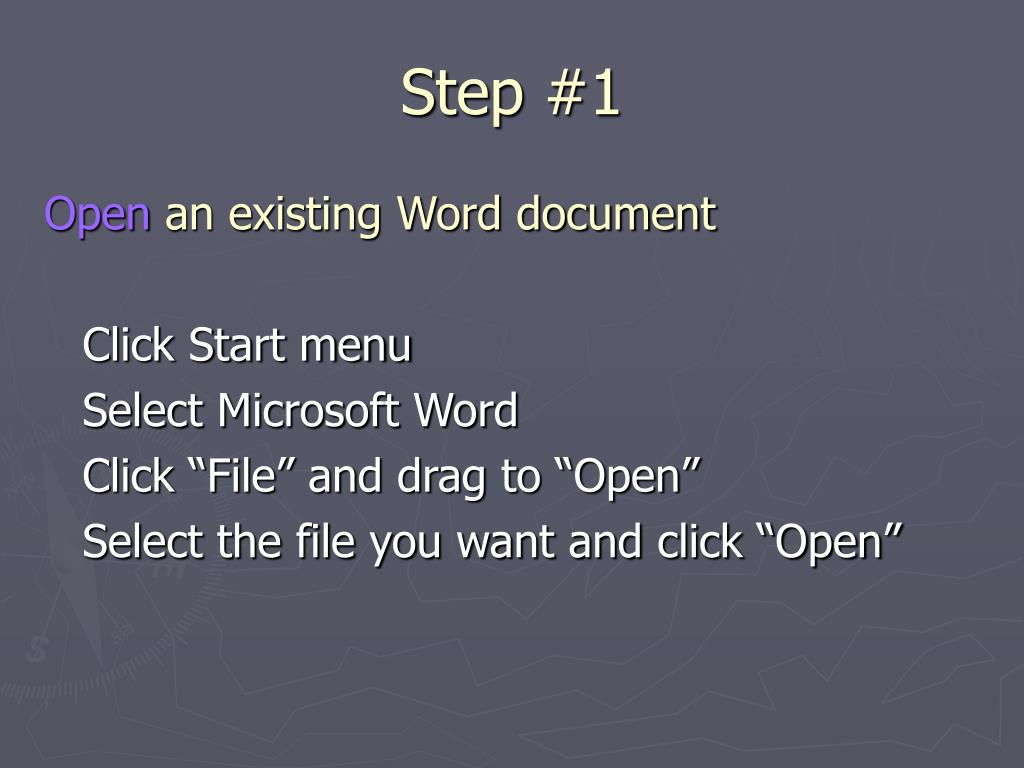 Step #1

Open an existing Word document

Click Start menu
Select Microsoft Word
Click “File” and drag to “Open”
Select the file you want and click “Open”